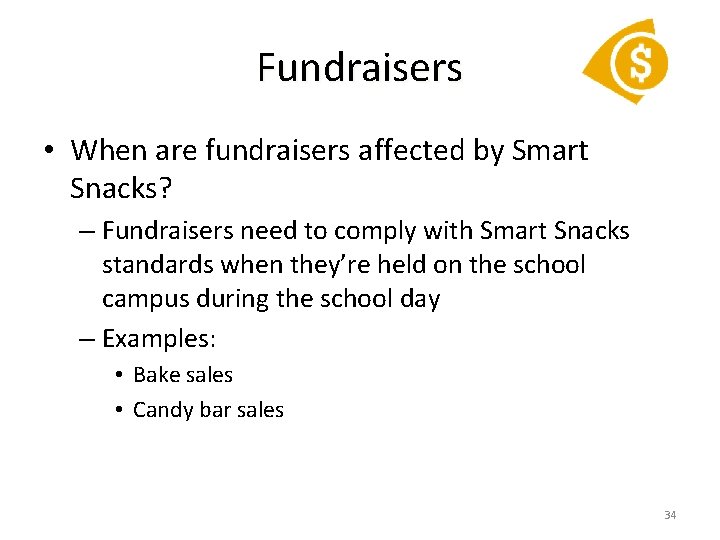 Fundraisers

$

• When are fundraisers affected by Smart Snacks?
– Fundraisers need to comply with Smart Snacks standards when they're held on the school campus during the school day
– Examples:
• Bake sales
• Candy bar sales

34